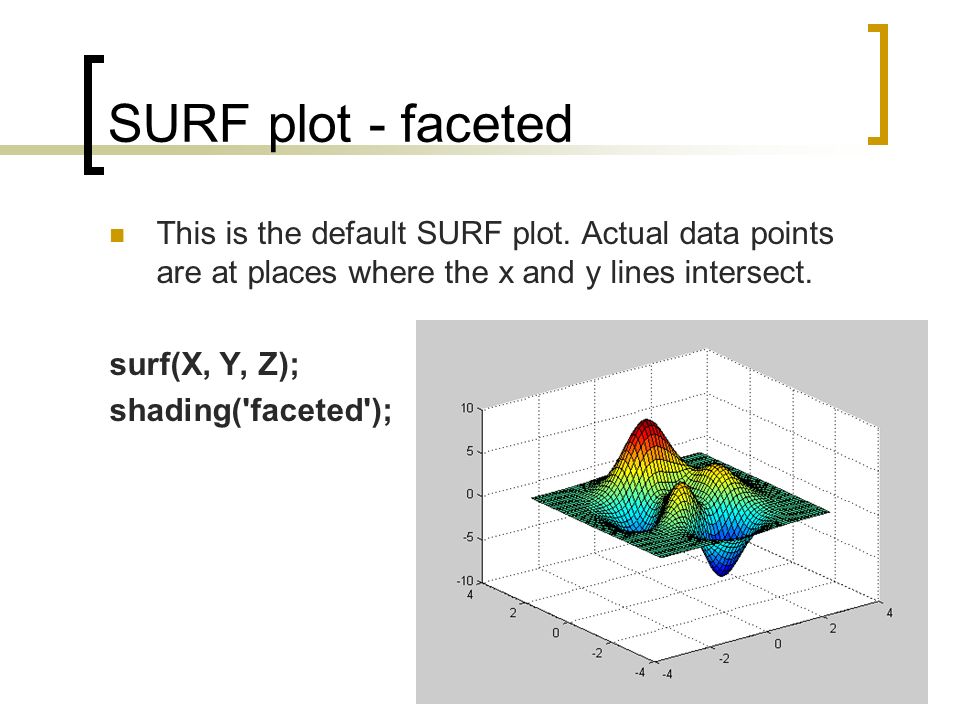 SURF plot - faceted

This is the default SURF plot. Actual data points are at places where the x and y lines intersect.

surf(X, Y, Z);
shading('faceted');

10
5
0
-5
-10
4
2
0
-2
-4
-4
-2
0
2
4